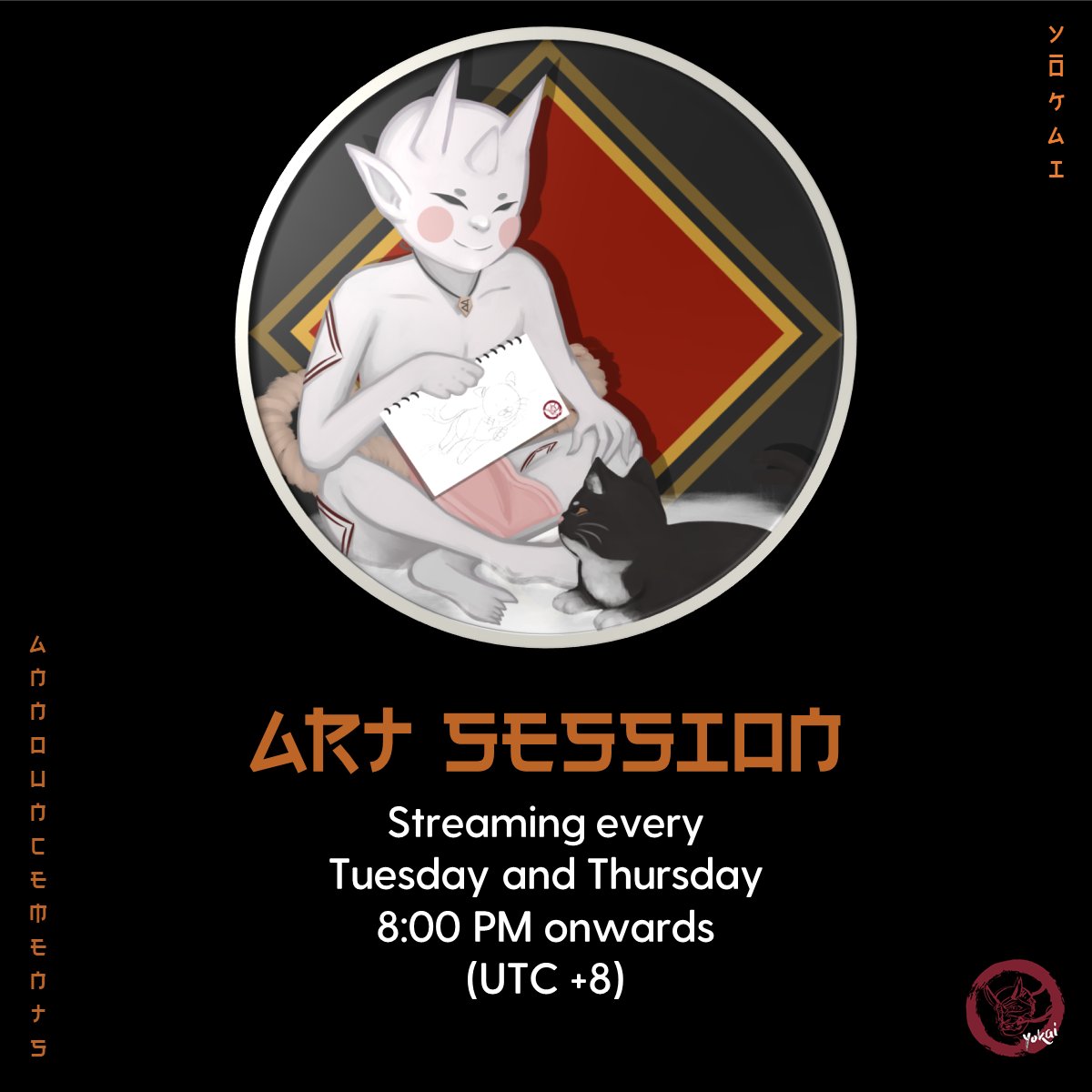 YOKAI

ANNOUNCEMENTS

ART SESSION

Streaming every
Tuesday and Thursday
8:00 PM onwards
(UTC +8)

Yokai